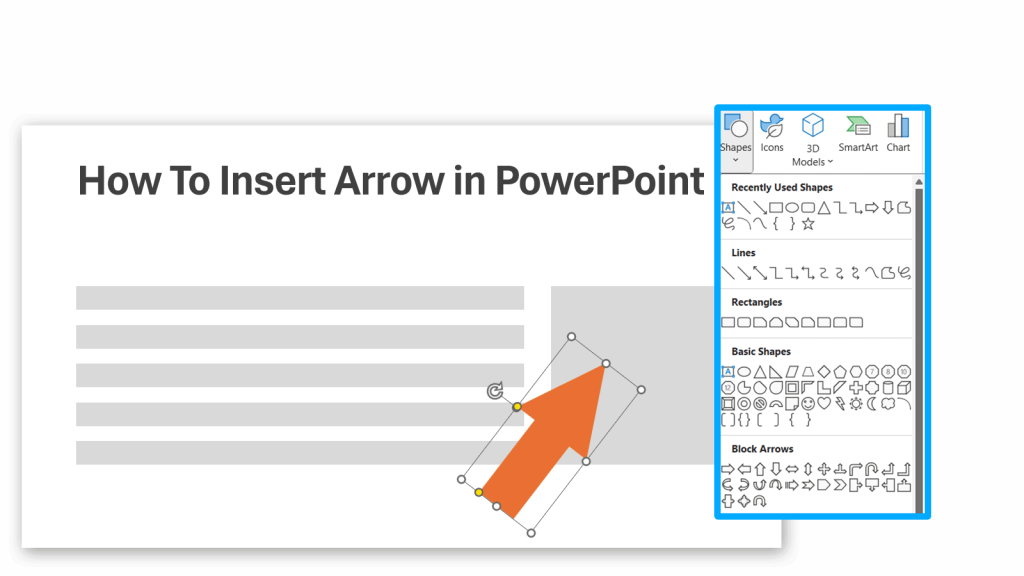 How To Insert Arrow in PowerPoint

Shapes
Icons
3D Models
SmartArt
Chart

Recently Used Shapes

Lines

Rectangles

Basic Shapes

Block Arrows